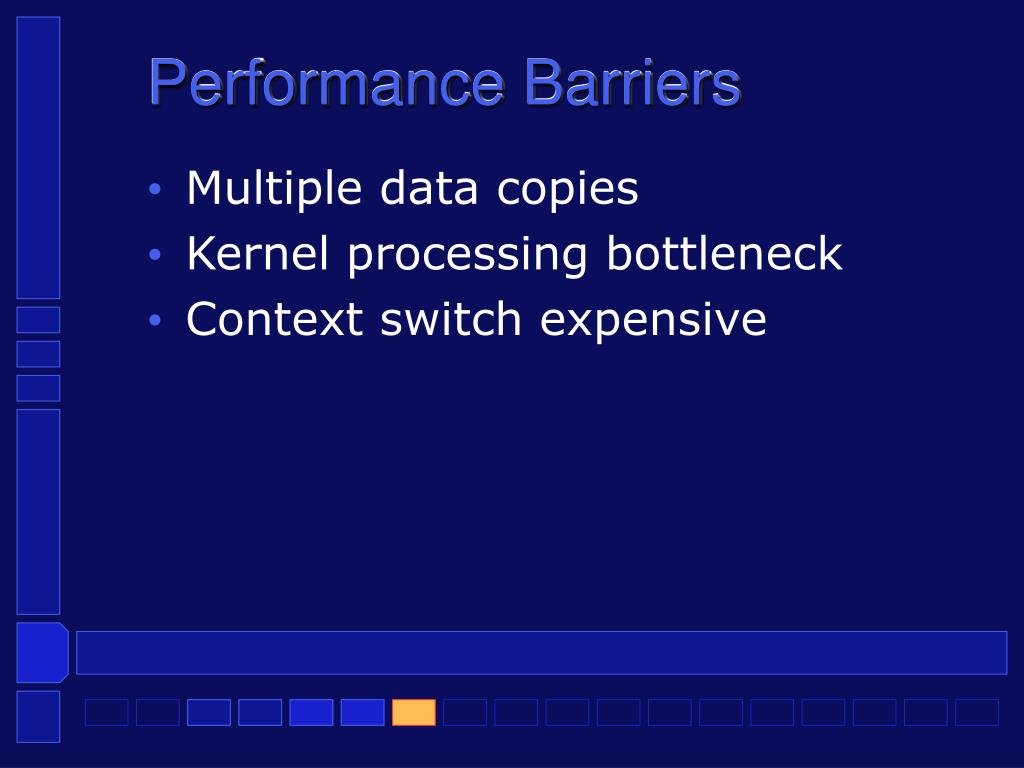 Performance Barriers

• Multiple data copies
• Kernel processing bottleneck
• Context switch expensive